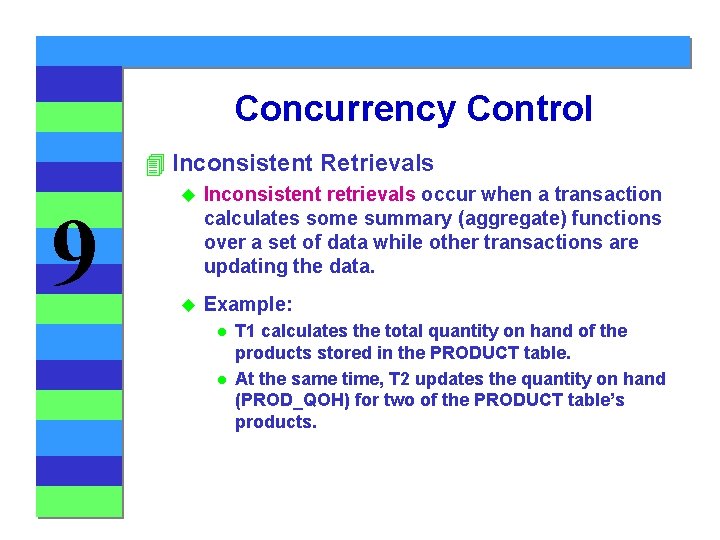 9

Concurrency Control

Inconsistent Retrievals

Inconsistent retrievals occur when a transaction calculates some summary (aggregate) functions over a set of data while other transactions are updating the data.

Example:

T1 calculates the total quantity on hand of the products stored in the PRODUCT table.

At the same time, T2 updates the quantity on hand (PROD_QOH) for two of the PRODUCT table's products.